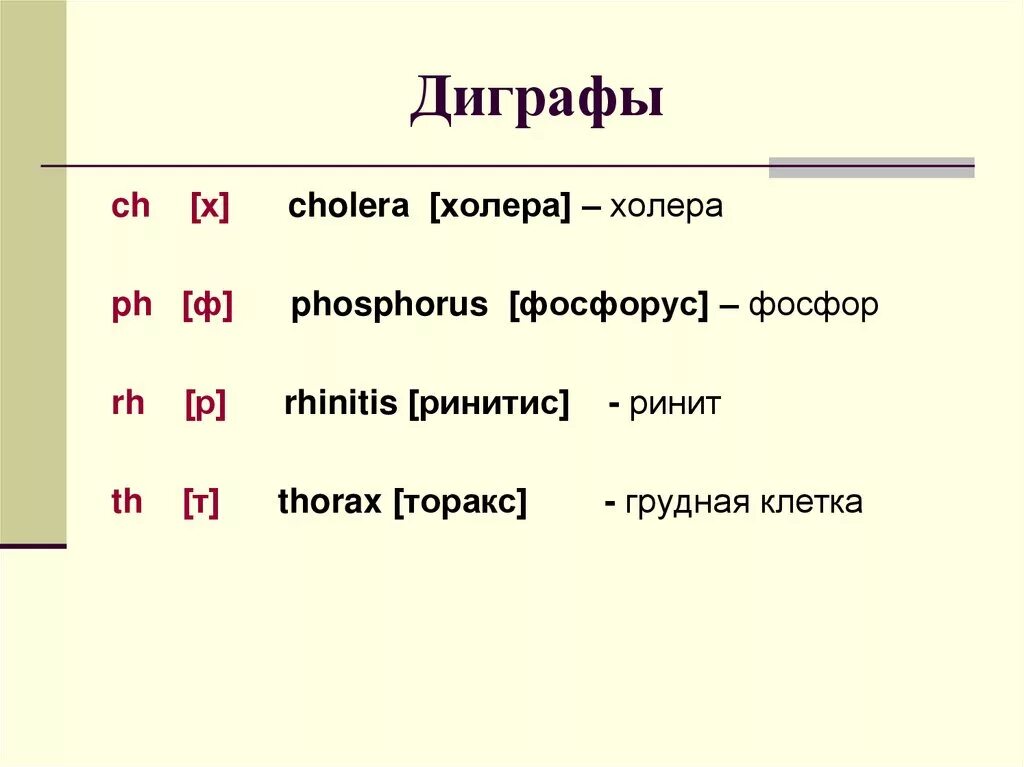 Диграфы

ch [х] cholera [холера] – холера

ph [ф] phosphorus [фосфорус] – фосфор

rh [р] rhinitis [ринитис] - ринит

th [т] thorax [торакс] - грудная клетка